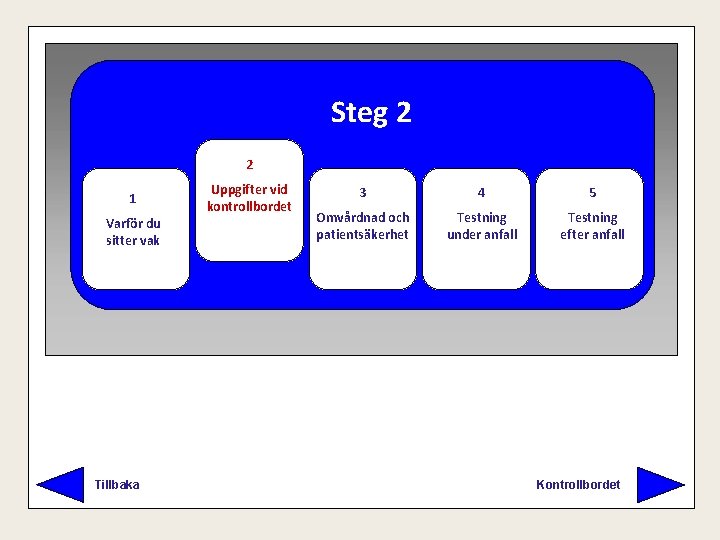 Steg 2

1
Varför du sitter vak

2
Uppgifter vid kontrollbordet

3
Omvårdnad och patientsäkerhet

4
Testning under anfall

5
Testning efter anfall

Tillbaka

Kontrollbordet